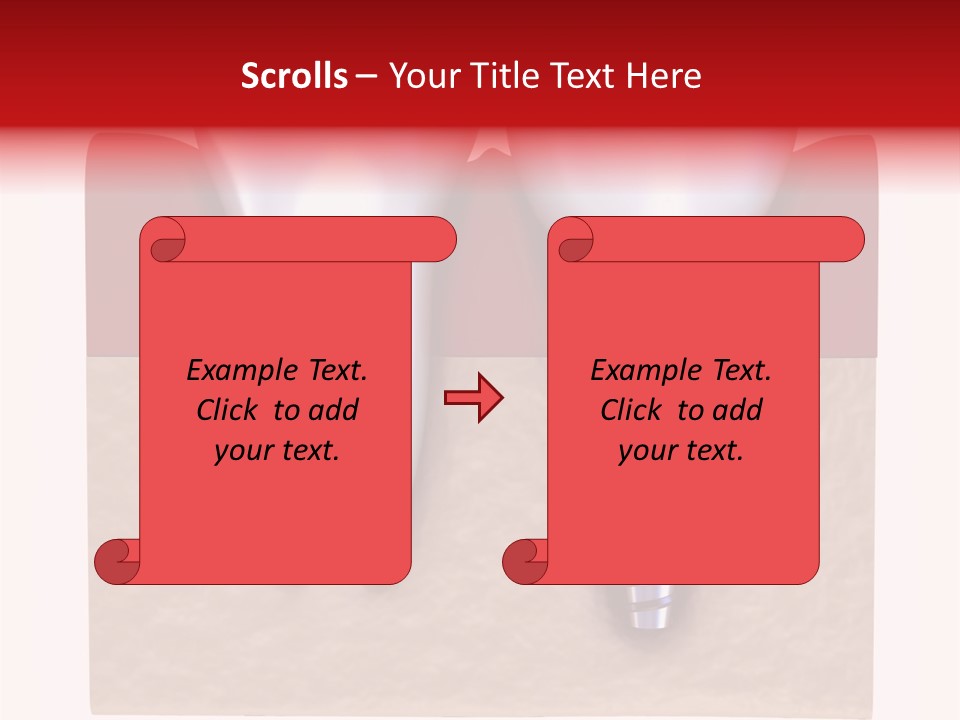 Scrolls – Your Title Text Here

Example Text. Click to add your text.

Example Text. Click to add your text.